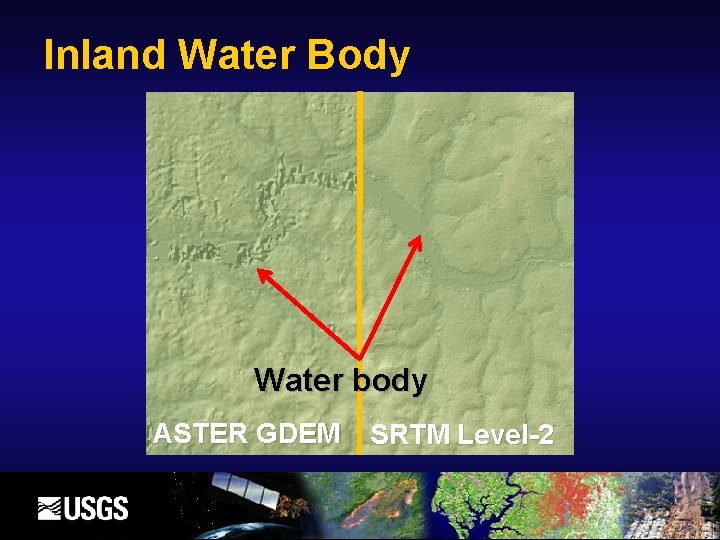 Inland Water Body

Water body

ASTER GDEM

SRTM Level-2

USGS